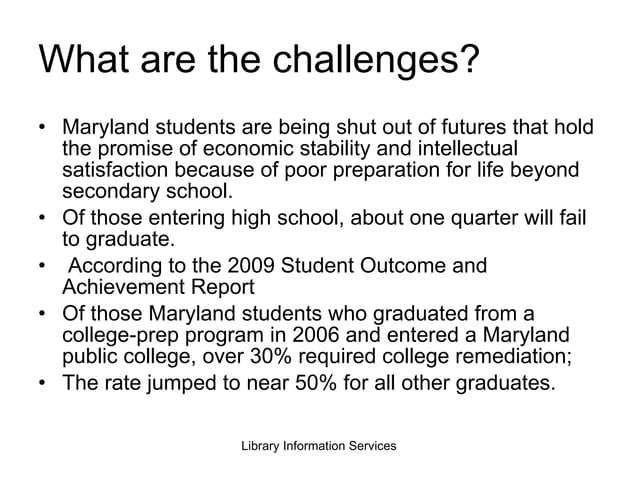 What are the challenges?

• Maryland students are being shut out of futures that hold the promise of economic stability and intellectual satisfaction because of poor preparation for life beyond secondary school.
• Of those entering high school, about one quarter will fail to graduate.
• According to the 2009 Student Outcome and Achievement Report
• Of those Maryland students who graduated from a college-prep program in 2006 and entered a Maryland public college, over 30% required college remediation;
• The rate jumped to near 50% for all other graduates.

Library Information Services